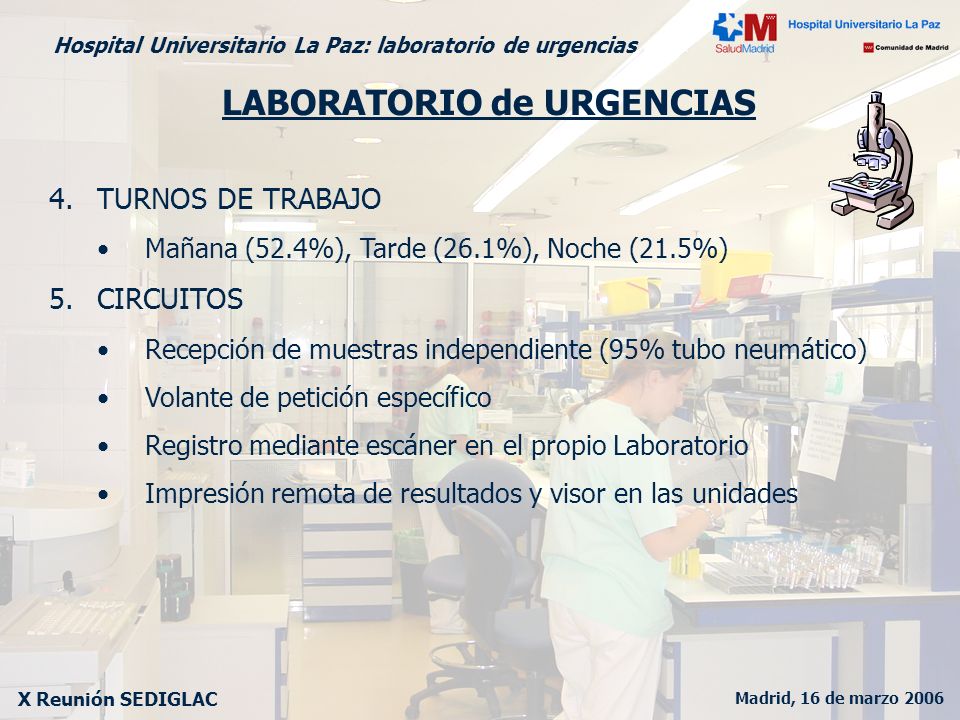 Hospital Universitario La Paz: laboratorio de urgencias

SaludMadrid

Hospital Universitario La Paz

Comunidad de Madrid

LABORATORIO de URGENCIAS

4. TURNOS DE TRABAJO

• Mañana (52.4%), Tarde (26.1%), Noche (21.5%)

5. CIRCUITOS

• Recepción de muestras independiente (95% tubo neumático)

• Volante de petición específico

• Registro mediante escáner en el propio Laboratorio

• Impresión remota de resultados y visor en las unidades

X Reunión SEDIGLAC

Madrid, 16 de marzo 2006